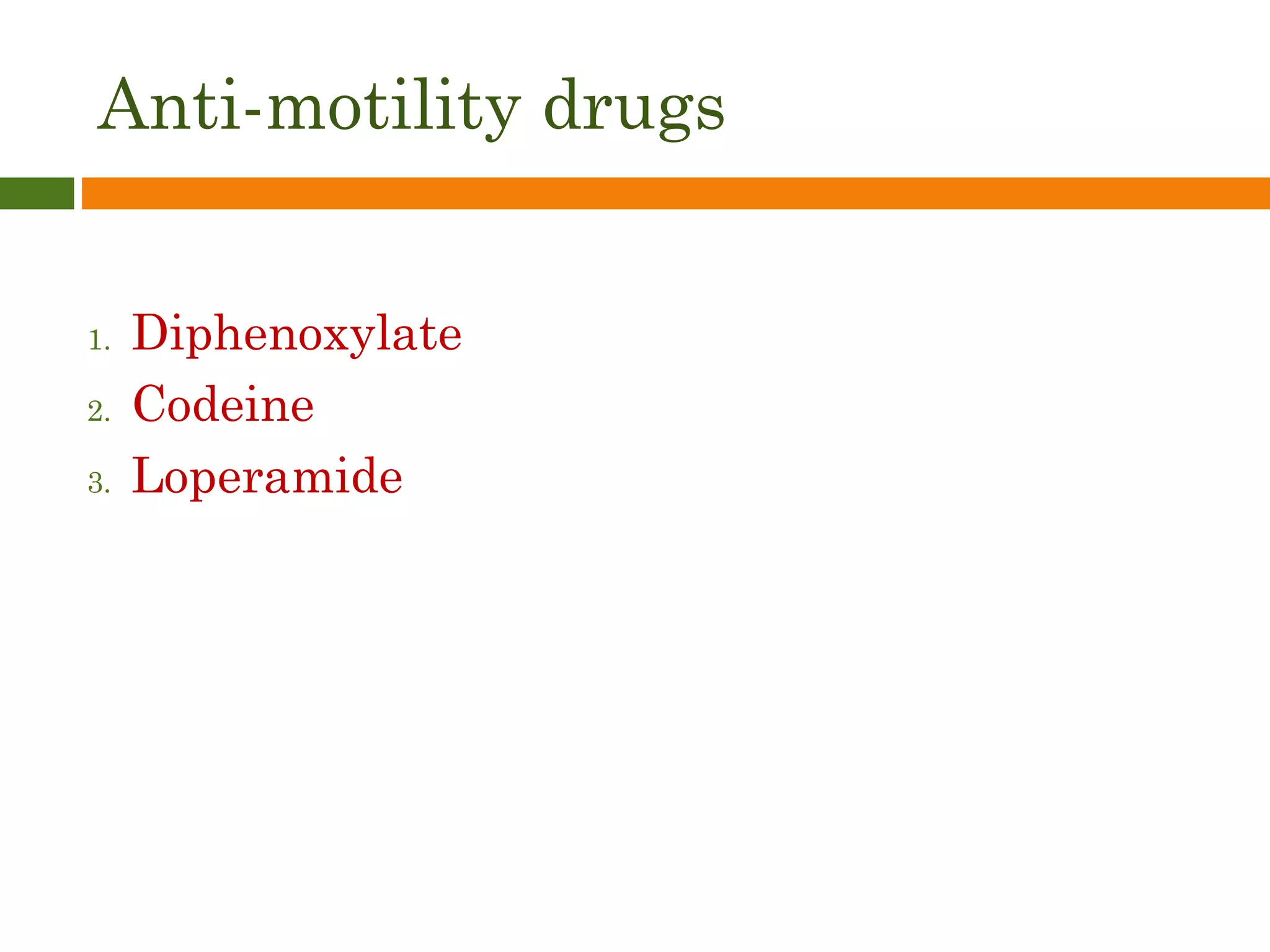 Anti-motility drugs

1. Diphenoxylate
2. Codeine
3. Loperamide